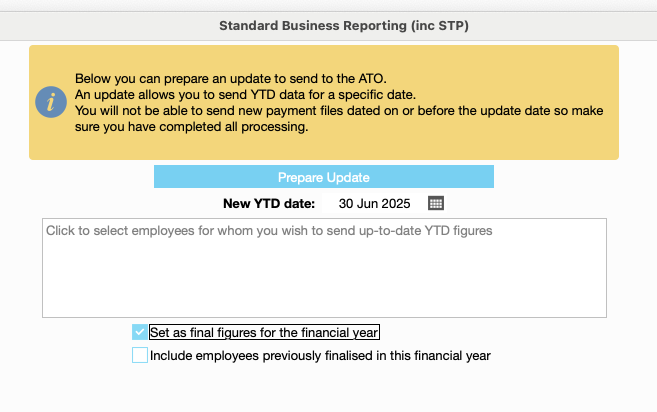 Standard Business Reporting (inc STP)

i

Below you can prepare an update to send to the ATO.
An update allows you to send YTD data for a specific date.
You will not be able to send new payment files dated on or before the update date so make sure you have completed all processing.

Prepare Update

New YTD date: 30 Jun 2025

Click to select employees for whom you wish to send up-to-date YTD figures

Set as final figures for the financial year

Include employees previously finalised in this financial year